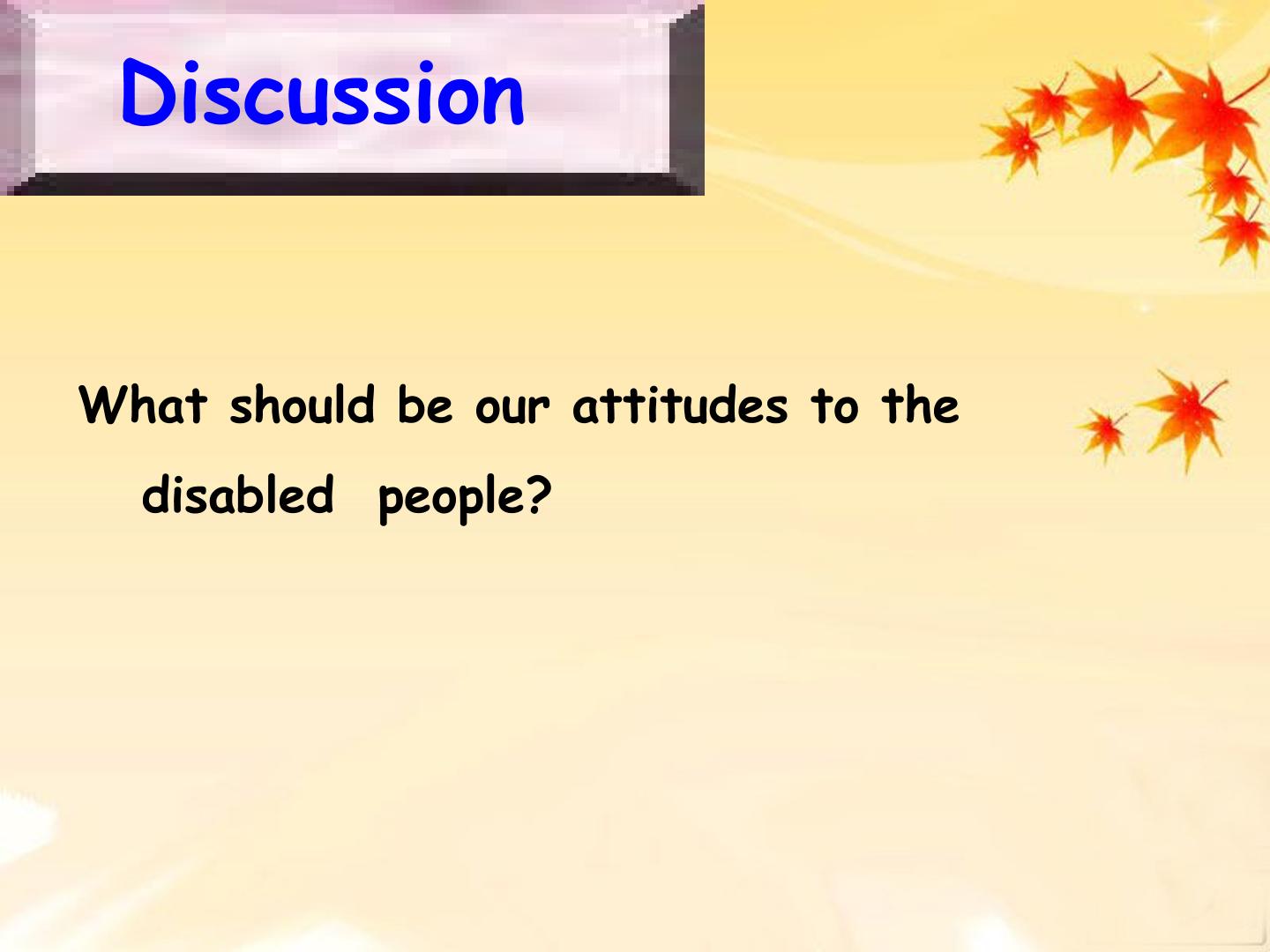 Discussion

What should be our attitudes to the disabled people?